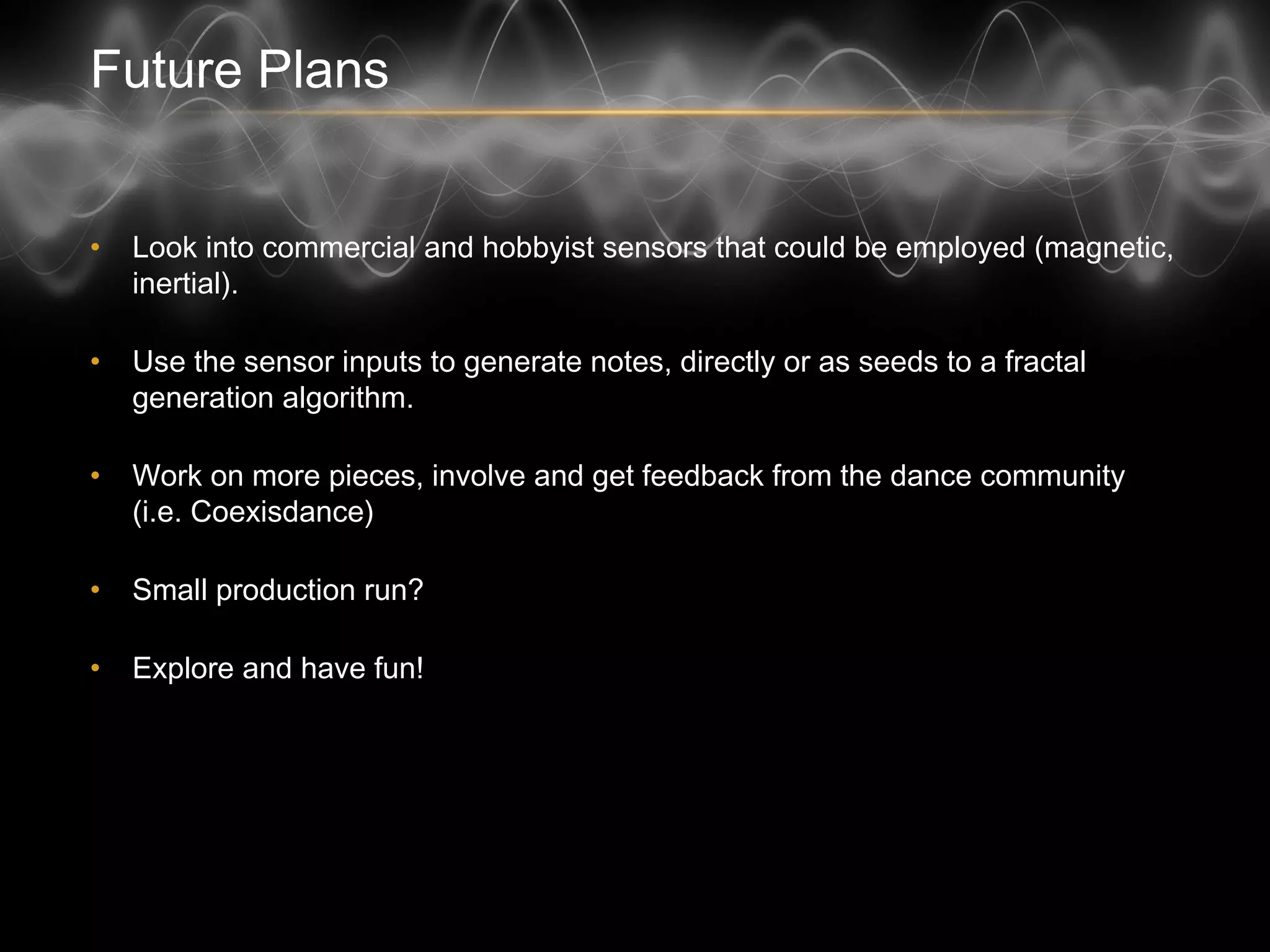 Future Plans

• Look into commercial and hobbyist sensors that could be employed (magnetic, inertial).

• Use the sensor inputs to generate notes, directly or as seeds to a fractal generation algorithm.

• Work on more pieces, involve and get feedback from the dance community (i.e. Coexisdance)

• Small production run?

• Explore and have fun!